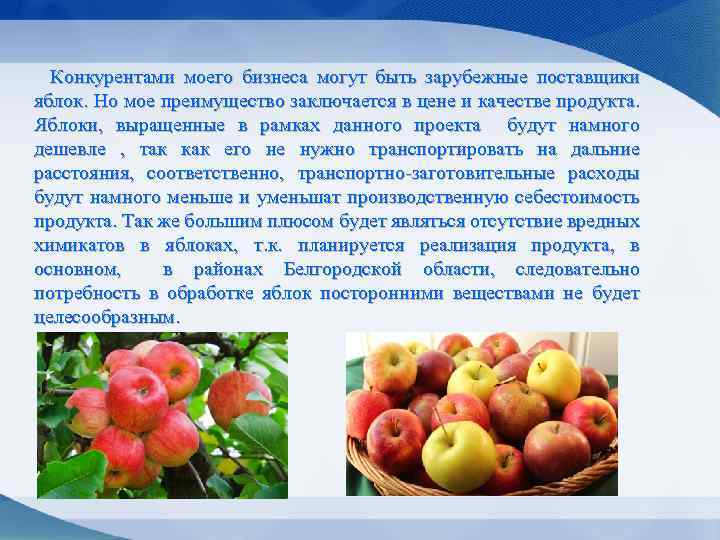 Конкурентами моего бизнеса могут быть зарубежные поставщики яблок. Но мое преимущество заключается в цене и качестве продукта. Яблоки, выращенные в рамках данного проекта  будут намного дешевле , так как его не нужно транспортировать на дальние расстояния, соответственно, транспортно-заготовительные расходы будут намного меньше и уменьшат производственную себестоимость продукта. Так же большим плюсом будет являться отсутствие вредных химикатов в яблоках, т.к. планируется реализация продукта, в основном,  в районах Белгородской области, следовательно потребность в обработке яблок посторонними веществами не будет целесообразным.